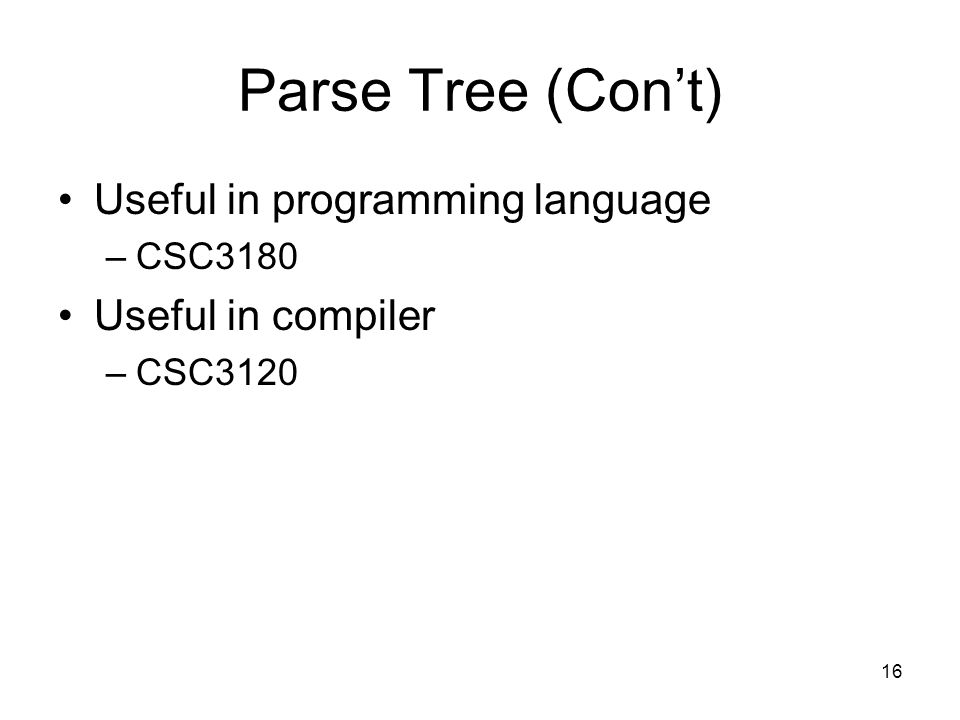 Parse Tree (Con’t)

• Useful in programming language
– CSC3180
• Useful in compiler
– CSC3120

16